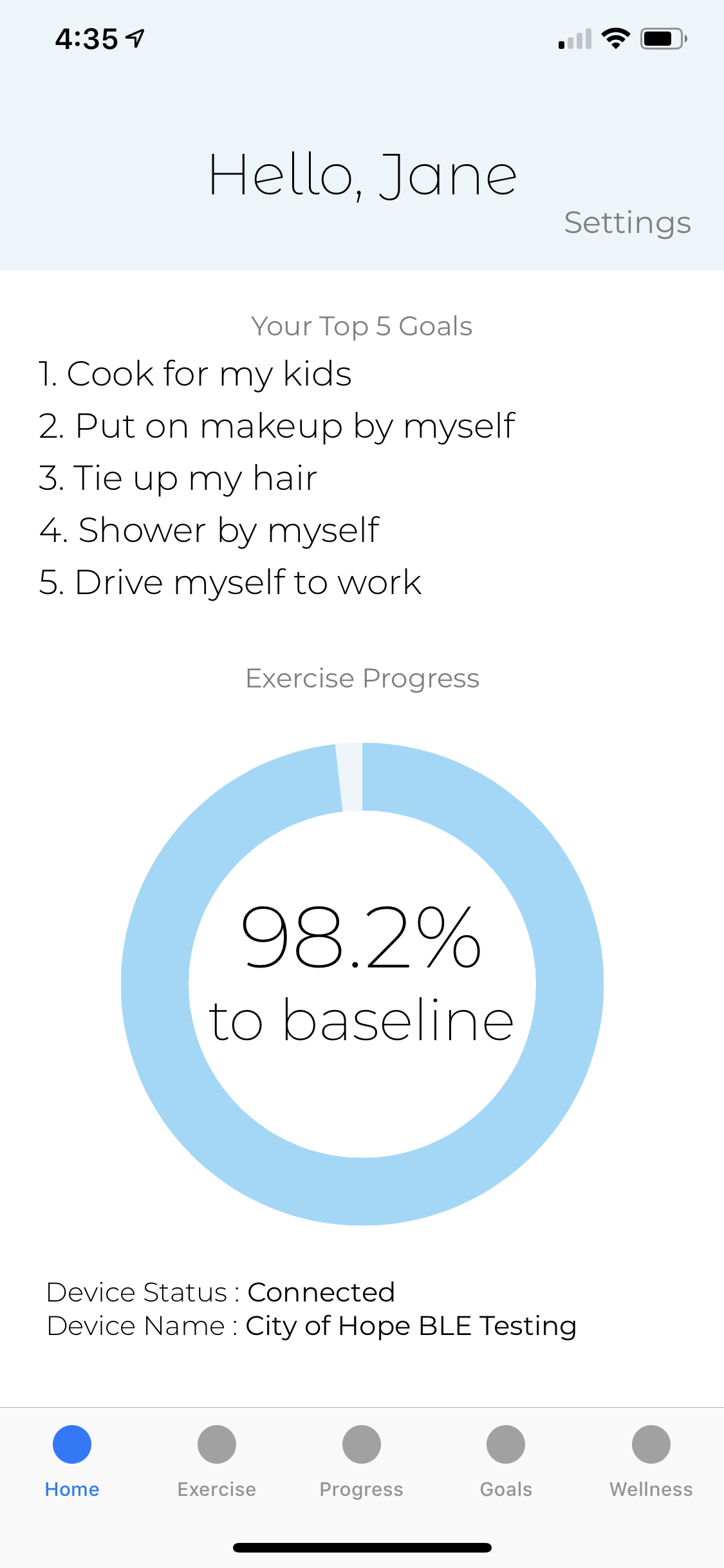 4:35

Hello, Jane

Settings

Your Top 5 Goals

1. Cook for my kids
2. Put on makeup by myself
3. Tie up my hair
4. Shower by myself
5. Drive myself to work

Exercise Progress

98.2%
to baseline

Device Status : Connected
Device Name : City of Hope BLE Testing

Home Exercise Progress Goals Wellness